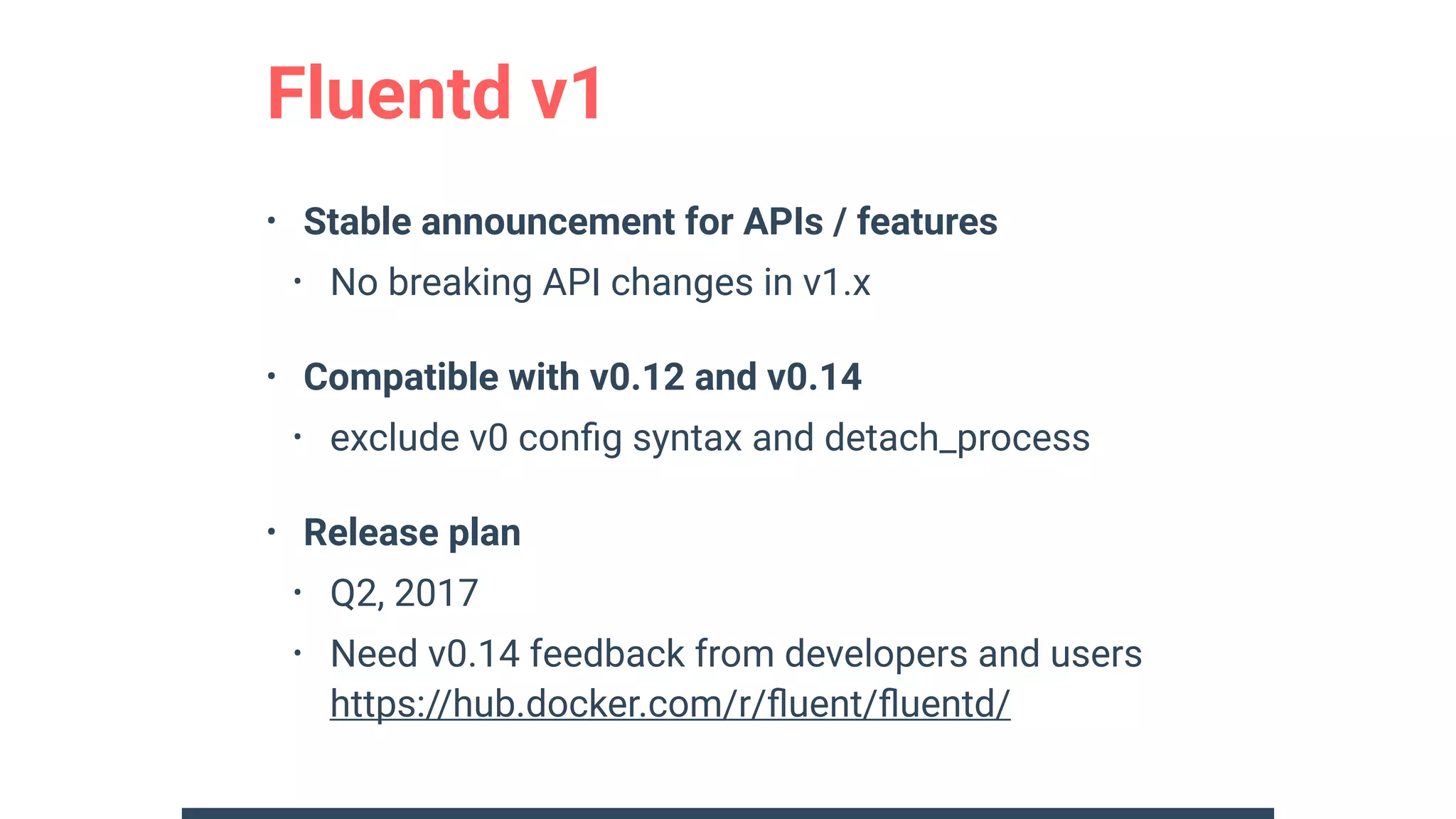 Fluentd v1

• Stable announcement for APIs / features
  • No breaking API changes in v1.x

• Compatible with v0.12 and v0.14
  • exclude v0 config syntax and detach_process

• Release plan
  • Q2, 2017
  • Need v0.14 feedback from developers and users https://hub.docker.com/r/fluent/fluentd/